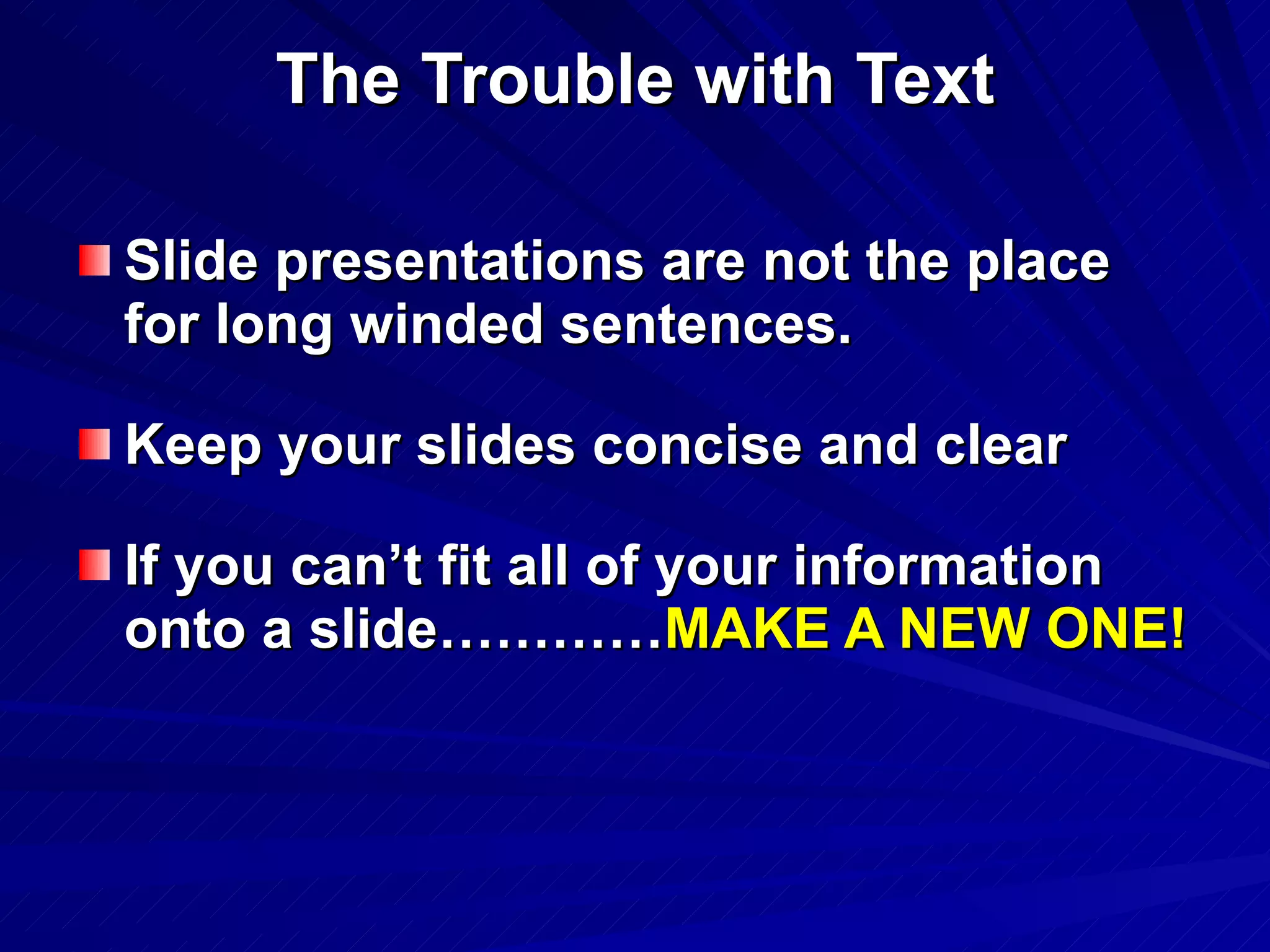 The Trouble with Text

Slide presentations are not the place for long winded sentences.

Keep your slides concise and clear

If you can’t fit all of your information onto a slide…………MAKE A NEW ONE!